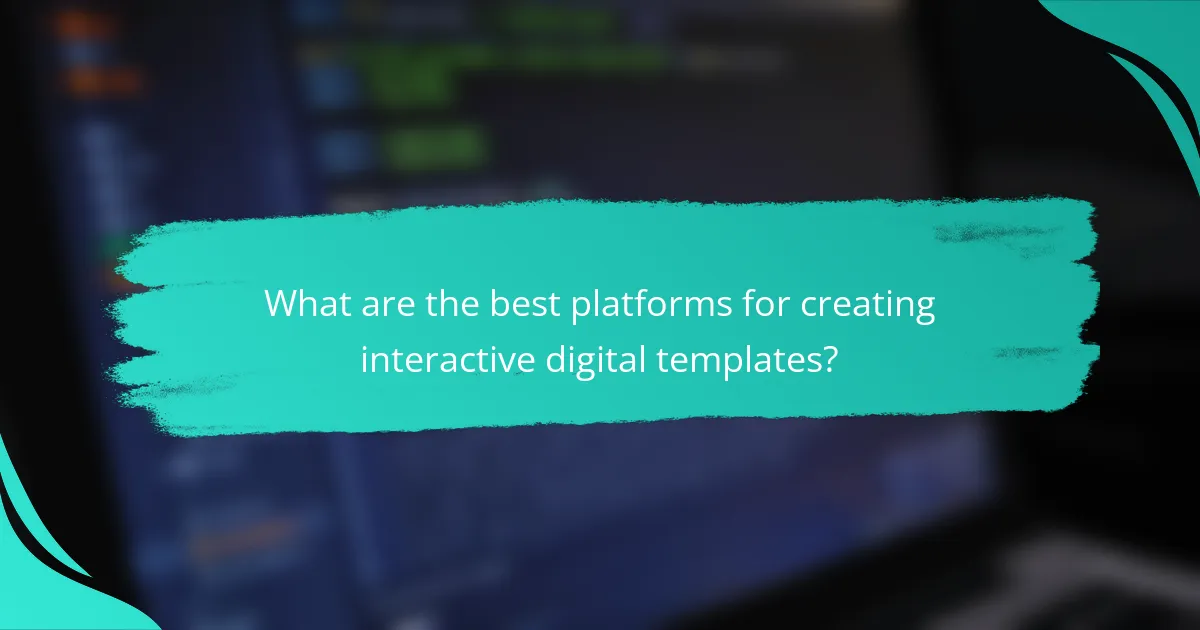 What are the best platforms for creating interactive digital templates?